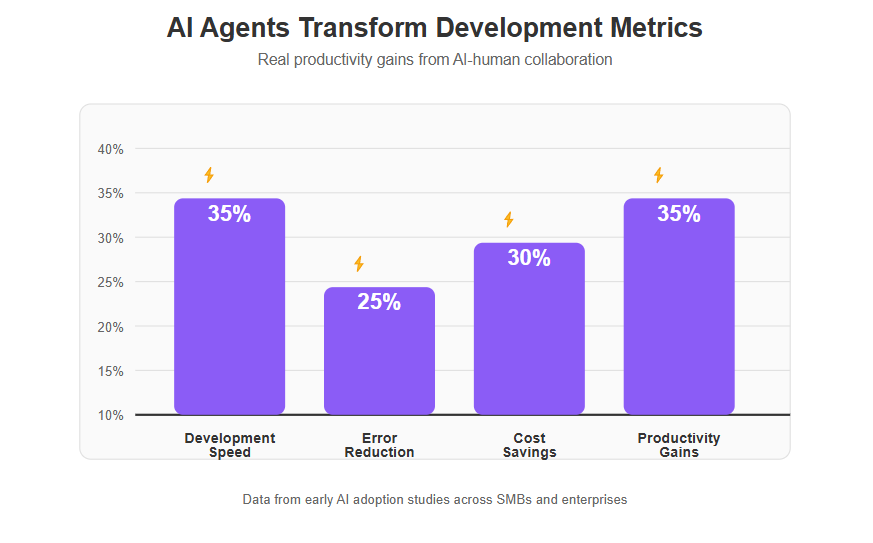 AI Agents Transform Development Metrics

Real productivity gains from AI-human collaboration

40%
35%
30%
25%
20%
15%
10%

35%
25%
30%
35%

Development Speed
Error Reduction
Cost Savings
Productivity Gains

Data from early AI adoption studies across SMBs and enterprises